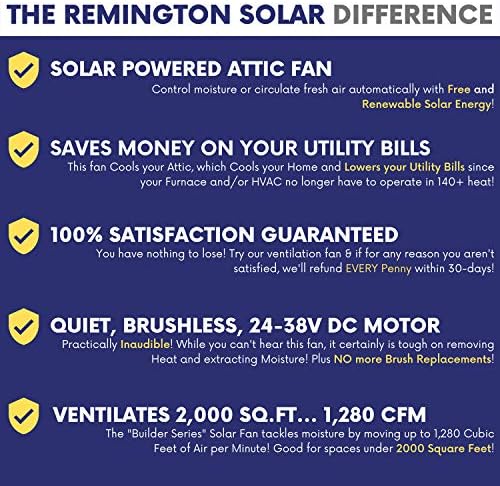 THE REMINGTON SOLAR DIFFERENCE

SOLAR POWERED ATTIC FAN
Control moisture or circulate fresh air automatically with Free and Renewable Solar Energy!

SAVES MONEY ON YOUR UTILITY BILLS
This fan Cools your Attic, which Cools your Home and Lowers your Utility Bills since your Furnace and/or HVAC no longer have to operate in 140+ heat!

100% SATISFACTION GUARANTEED
You have nothing to lose! Try our ventilation fan & if for any reason you aren't satisfied, we'll refund EVERY Penny within 30-days!

QUIET, BRUSHLESS, 24-38V DC MOTOR
Practically Inaudible! While you can't hear this fan, it certainly is tough on removing Heat and extracting Moisture! Plus NO more Brush Replacements!

VENTILATES 2,000 SQ.FT... 1,280 CFM
The "Builder Series" Solar Fan tackles moisture by moving up to 1,280 Cubic Feet of Air per Minute! Good for spaces under 2000 Square Feet!